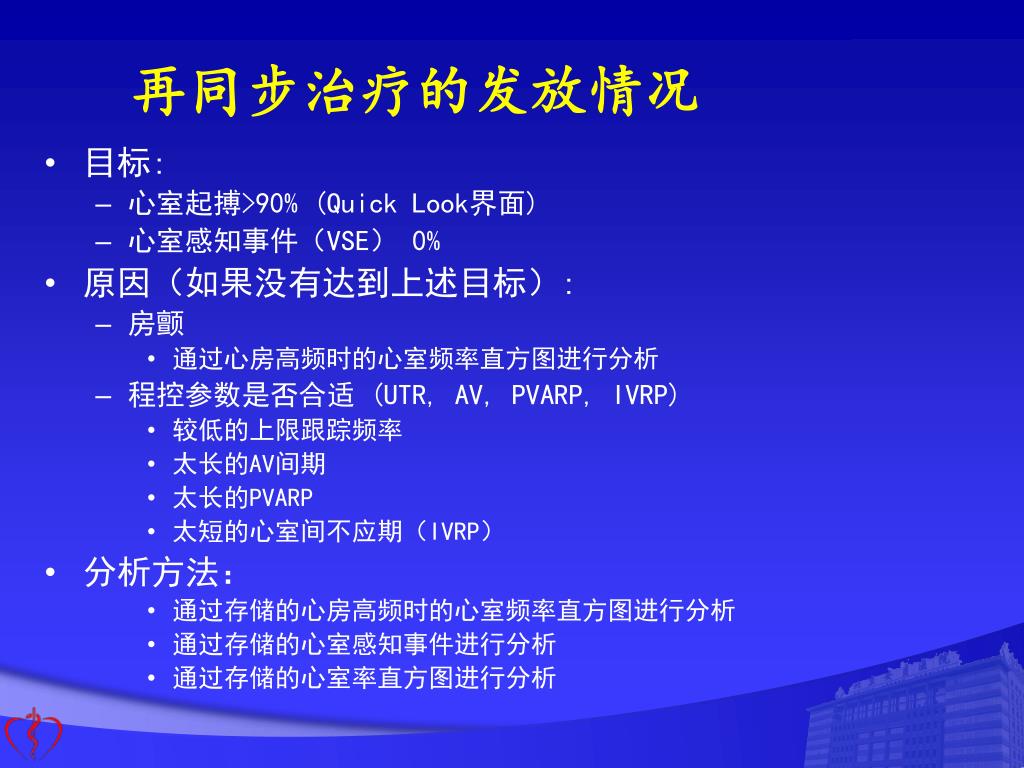 再同步治疗的发放情况

• 目标:
  – 心室起搏>90% (Quick Look界面)
  – 心室感知事件（VSE） 0%
• 原因（如果没有达到上述目标）:
  – 房颤
    • 通过心房高频时的心室频率直方图进行分析
  – 程控参数是否合适 (UTR, AV, PVARP, IVRP)
    • 较低的上限跟踪频率
    • 太长的AV间期
    • 太长的PVARP
    • 太短的心室间不应期（IVRP）
• 分析方法：
    • 通过存储的心房高频时的心室频率直方图进行分析
    • 通过存储的心室感知事件进行分析
    • 通过存储的心室率直方图进行分析